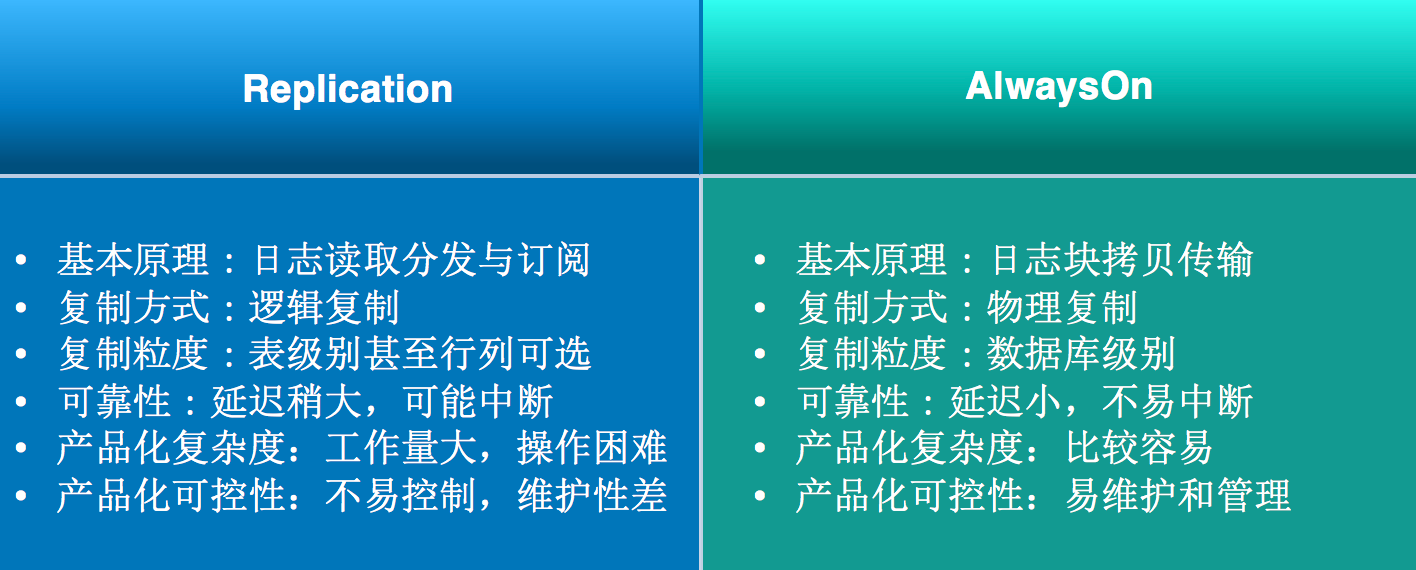 | Replication | AlwaysOn |
|---|---|
| • 基本原理：日志读取分发与订阅<br>• 复制方式：逻辑复制<br>• 复制粒度：表级别甚至行列可选<br>• 可靠性：延迟稍大，可能中断<br>• 产品化复杂度：工作量大，操作困难<br>• 产品化可控性：不易控制，维护性差 | • 基本原理：日志块拷贝传输<br>• 复制方式：物理复制<br>• 复制粒度：数据库级别<br>• 可靠性：延迟小，不易中断<br>• 产品化复杂度：比较容易<br>• 产品化可控性：易维护和管理 |